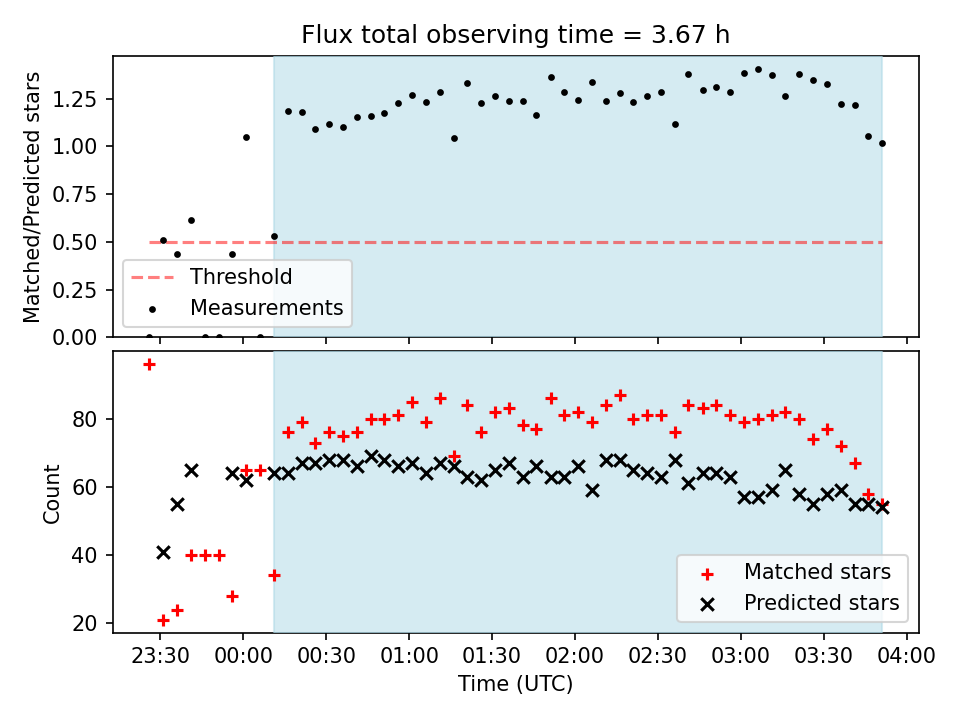 Flux total observing time = 3.67 h

Matched/Predicted stars

1.25
1.00
0.75
0.50
0.25
0.00

Threshold
Measurements

Count

80
60
40
20

Matched stars
Predicted stars

23:30 00:00 00:30 01:00 01:30 02:00 02:30 03:00 03:30 04:00

Time (UTC)